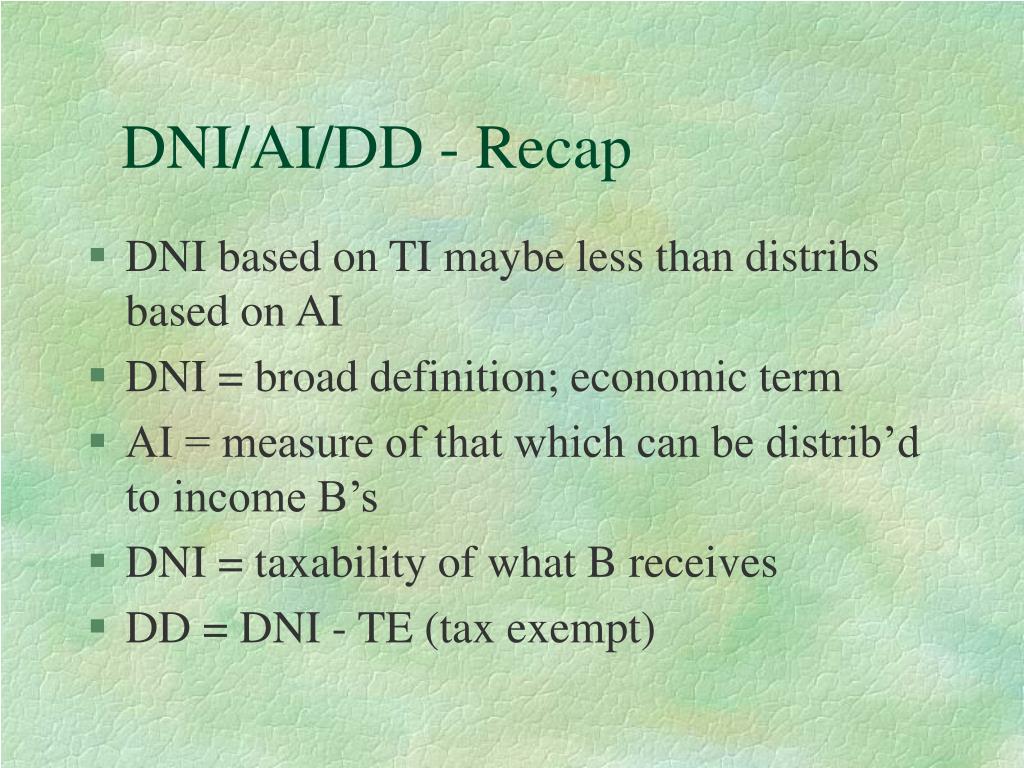 DNI/AI/DD - Recap

- DNI based on TI maybe less than distribs based on AI
- DNI = broad definition; economic term
- AI = measure of that which can be distrib’d to income B’s
- DNI = taxability of what B receives
- DD = DNI - TE (tax exempt)